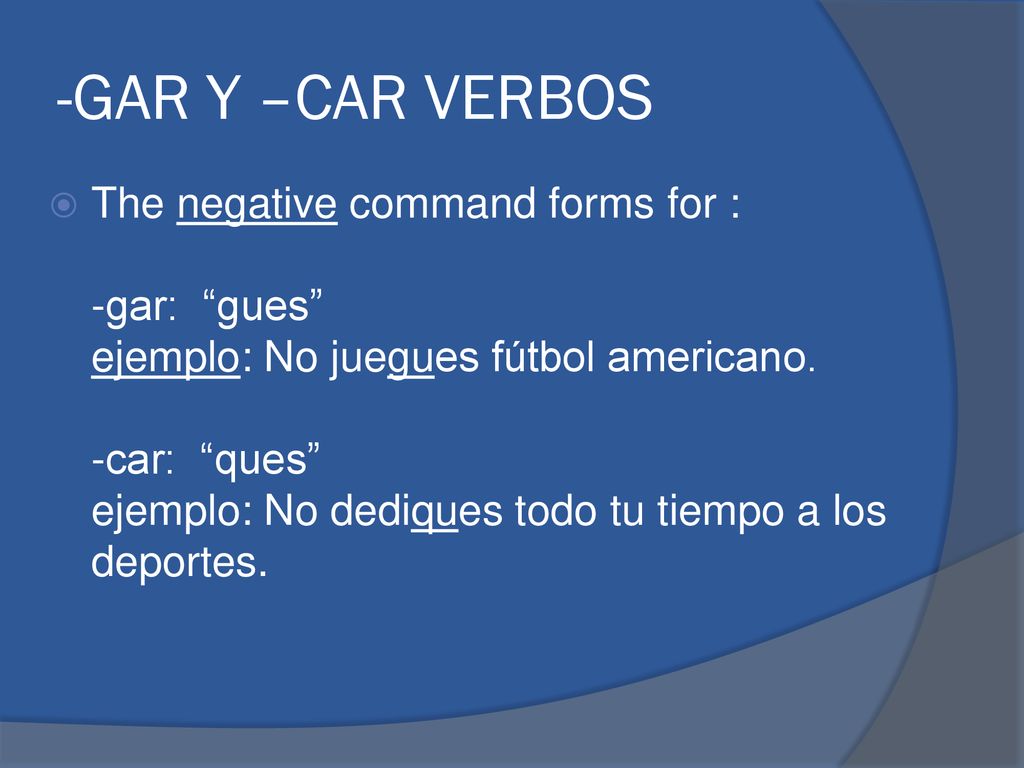 -GAR Y –CAR VERBOS

The negative command forms for :

-gar: “gues”
ejemplo: No juegues fútbol americano.

-car: “ques”
ejemplo: No dediques todo tu tiempo a los deportes.